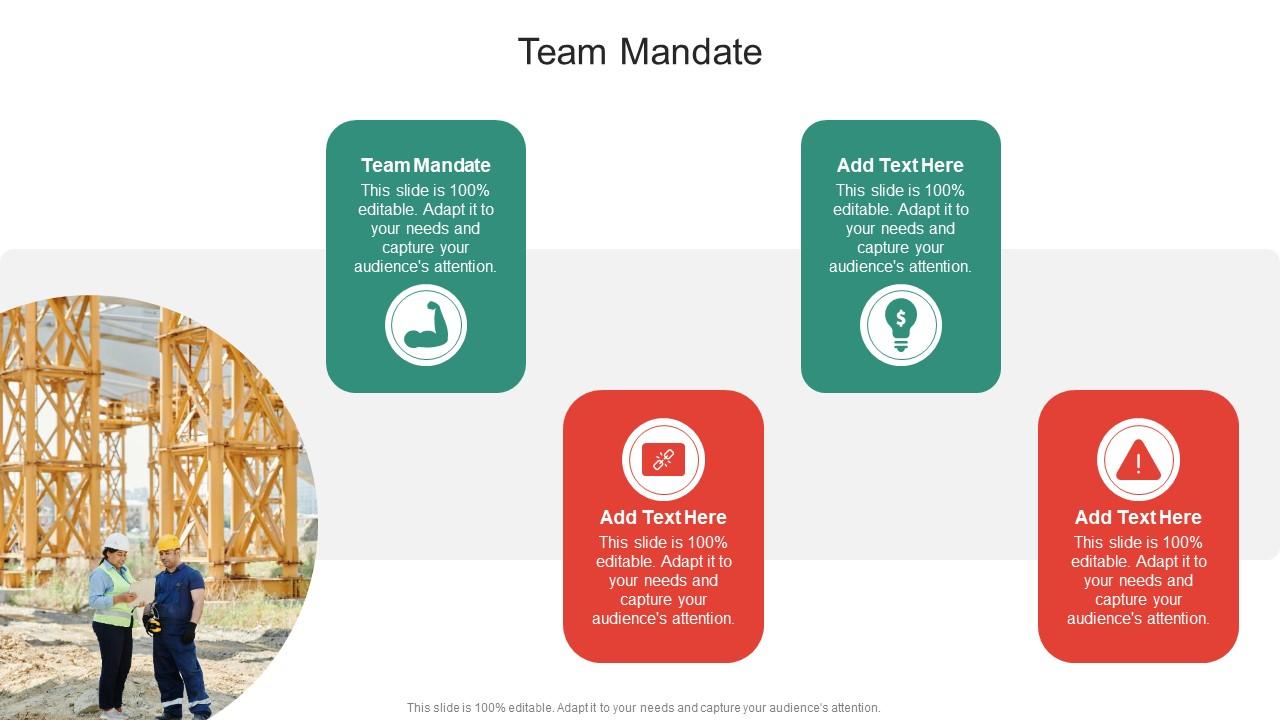 Team Mandate

Team Mandate
This slide is 100% editable. Adapt it to your needs and capture your audience's attention.

Add Text Here
This slide is 100% editable. Adapt it to your needs and capture your audience's attention.

Add Text Here
This slide is 100% editable. Adapt it to your needs and capture your audience's attention.

Add Text Here
This slide is 100% editable. Adapt it to your needs and capture your audience's attention.

This slide is 100% editable. Adapt it to your needs and capture your audience's attention.